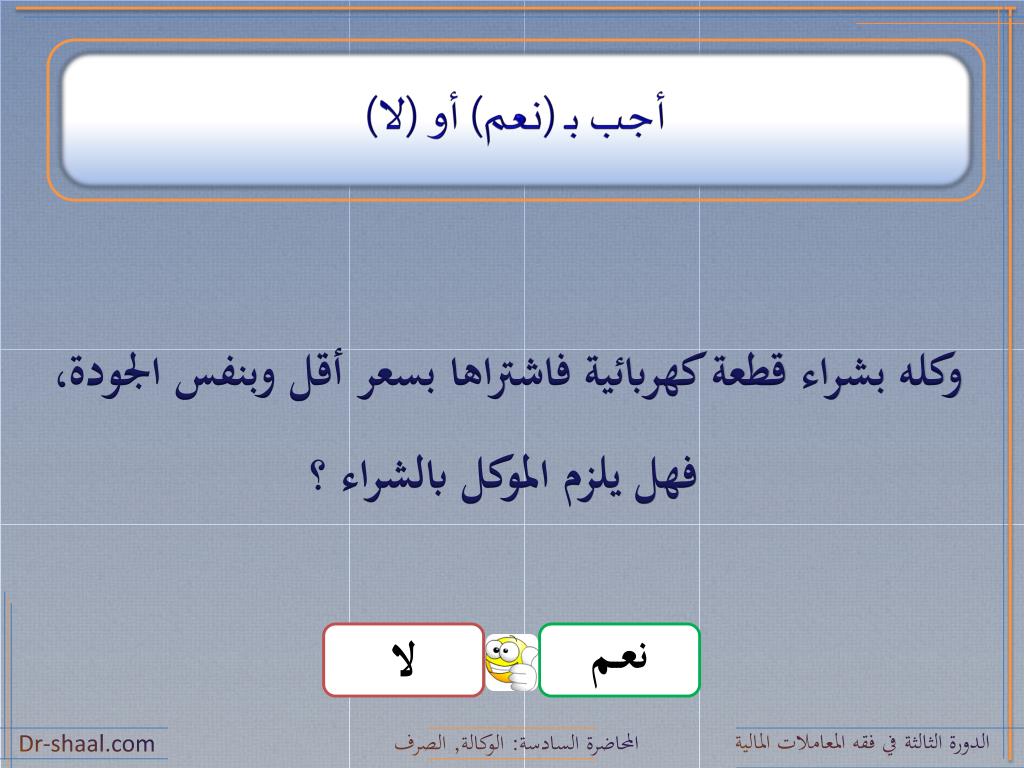 أجب بـ (نعم) أو (لا)

وكله بشراء قطعة كهربائية فاشتراها بسعر أقل وبنفس الجودة، فهل يلزم الموكل بالشراء ؟

نعم

لا

الدورة الثالثة في فقه المعاملات المالية

المحاضرة السادسة: الوكالة, الصرف

Dr-shaal.com